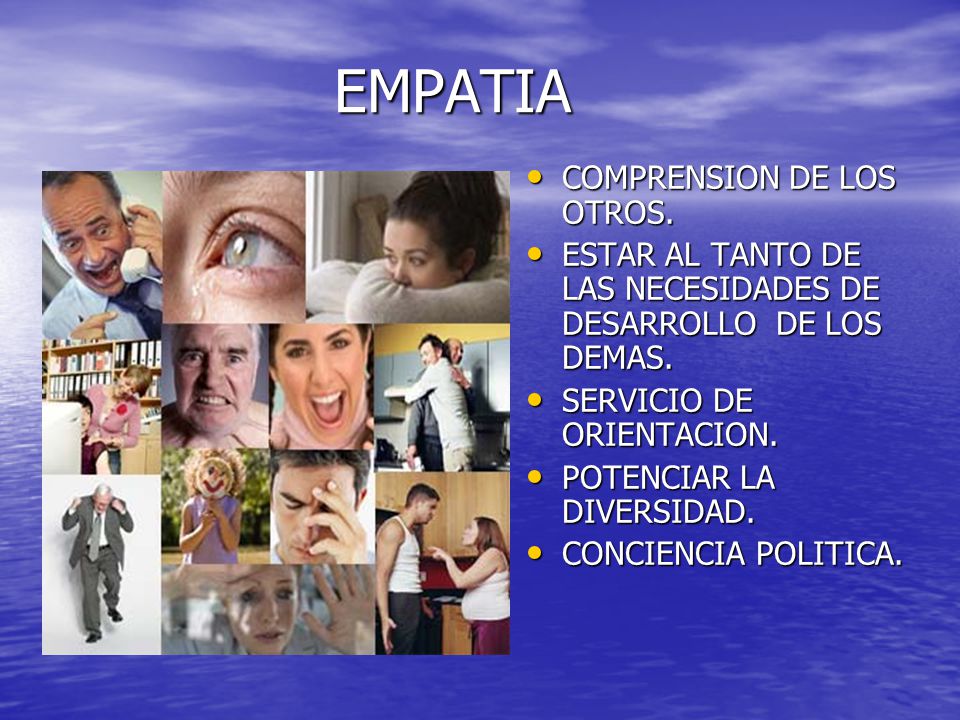 EMPATIA

• COMPRENSION DE LOS OTROS.
• ESTAR AL TANTO DE LAS NECESIDADES DE DESARROLLO DE LOS DEMAS.
• SERVICIO DE ORIENTACION.
• POTENCIAR LA DIVERSIDAD.
• CONCIENCIA POLITICA.